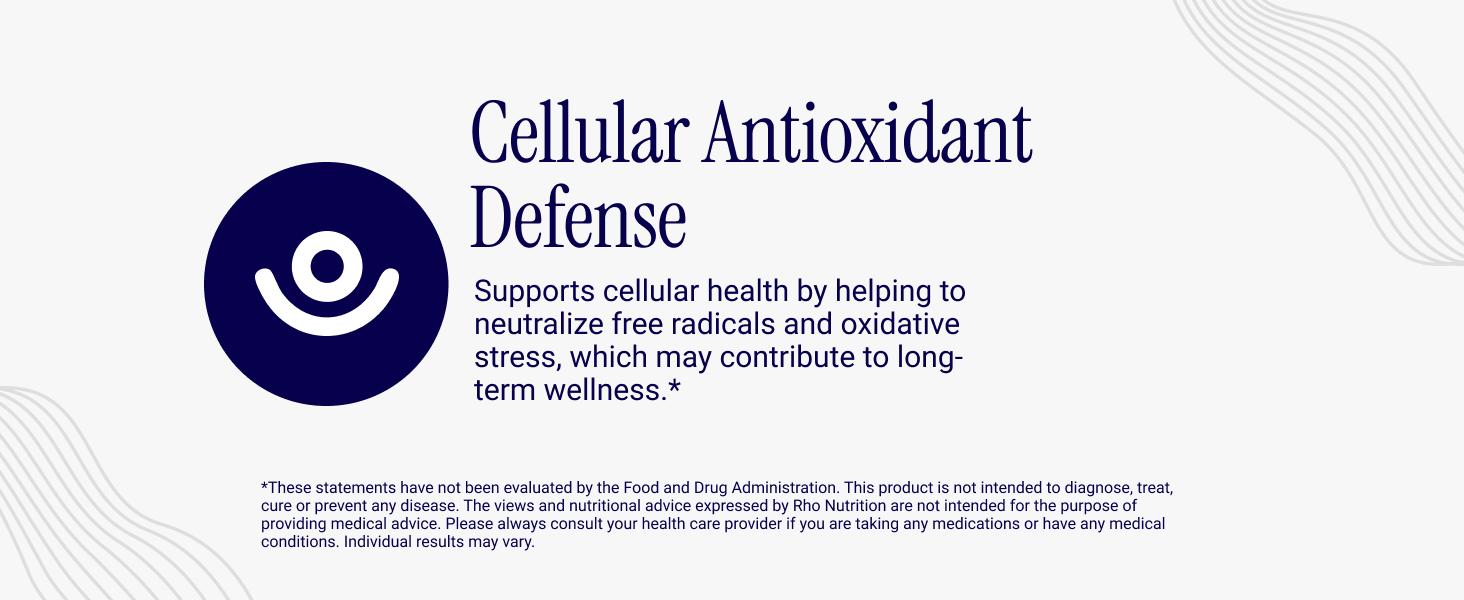 Cellular Antioxidant Defense

Supports cellular health by helping to neutralize free radicals and oxidative stress, which may contribute to long-term wellness.*

*These statements have not been evaluated by the Food and Drug Administration. This product is not intended to diagnose, treat, cure or prevent any disease. The views and nutritional advice expressed by Rho Nutrition are not intended for the purpose of providing medical advice. Please always consult your health care provider if you are taking any medications or have any medical conditions. Individual results may vary.